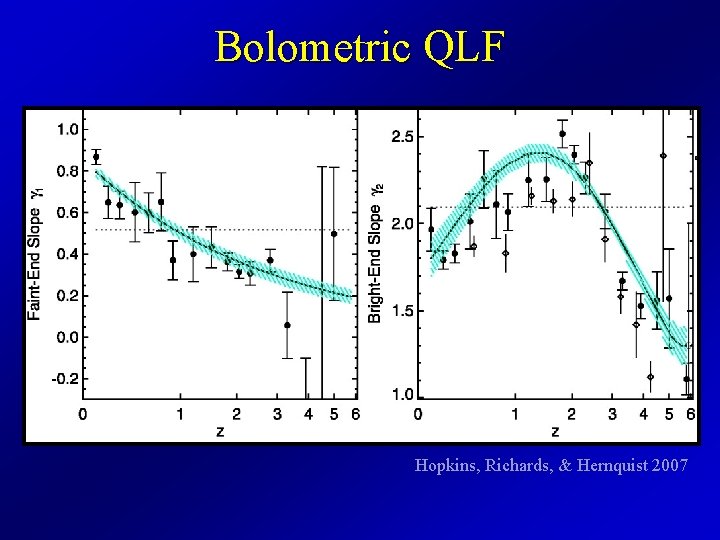 Bolometric QLF

Faint-End Slope $\gamma_1$

1.0
0.8
0.6
0.4
0.2
0.0
-0.2

0
1
2
3
4
5
6

z

Bright-End Slope $\gamma_2$

2.5
2.0
1.5
1.0

0
1
2
3
4
5
6

z

Hopkins, Richards, & Hernquist 2007